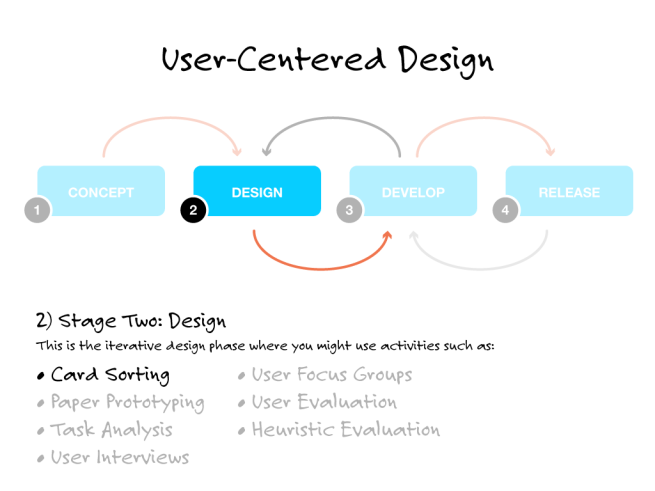 User-Centered Design

1 CONCEPT

2 DESIGN

3 DEVELOP

4 RELEASE

2) Stage Two: Design

This is the iterative design phase where you might use activities such as:

• Card Sorting
• Paper Prototyping
• Task Analysis
• User Interviews

• User Focus Groups
• User Evaluation
• Heuristic Evaluation